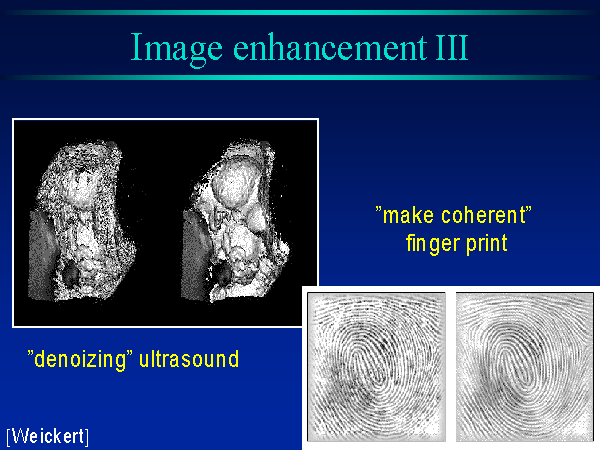 Image enhancement III

"make coherent"
finger print

"denoizing" ultrasound

[Weickert]